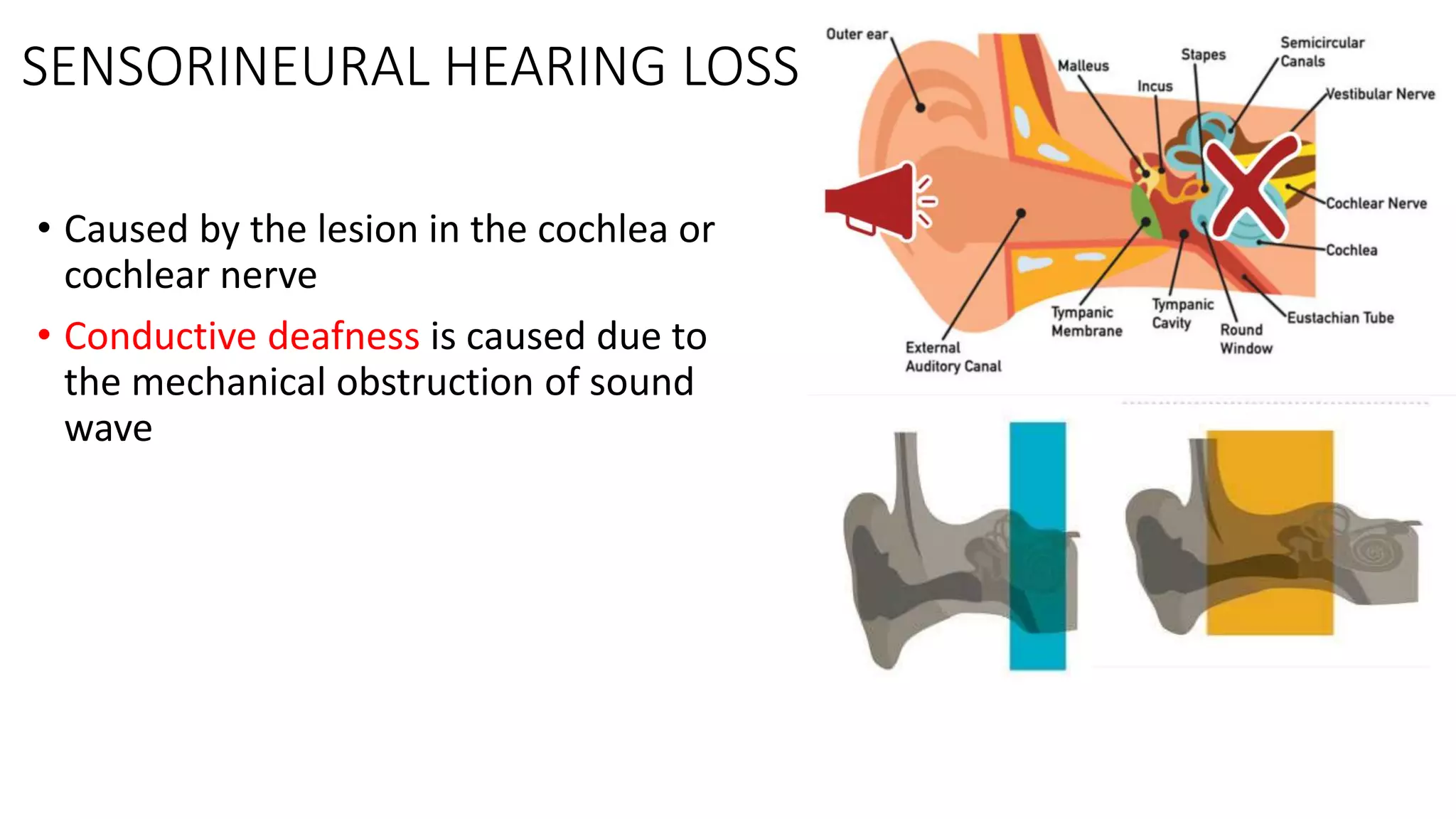 SENSORINEURAL HEARING LOSS

• Caused by the lesion in the cochlea or cochlear nerve

• Conductive deafness is caused due to the mechanical obstruction of sound wave

Outer ear
Malleus
Incus
Stapes
Semicircular Canals
Vestibular Nerve
Cochlear Nerve
Cochlea
Eustachian Tube
Round Window
Tympanic Cavity
Tympanic Membrane
External Auditory Canal